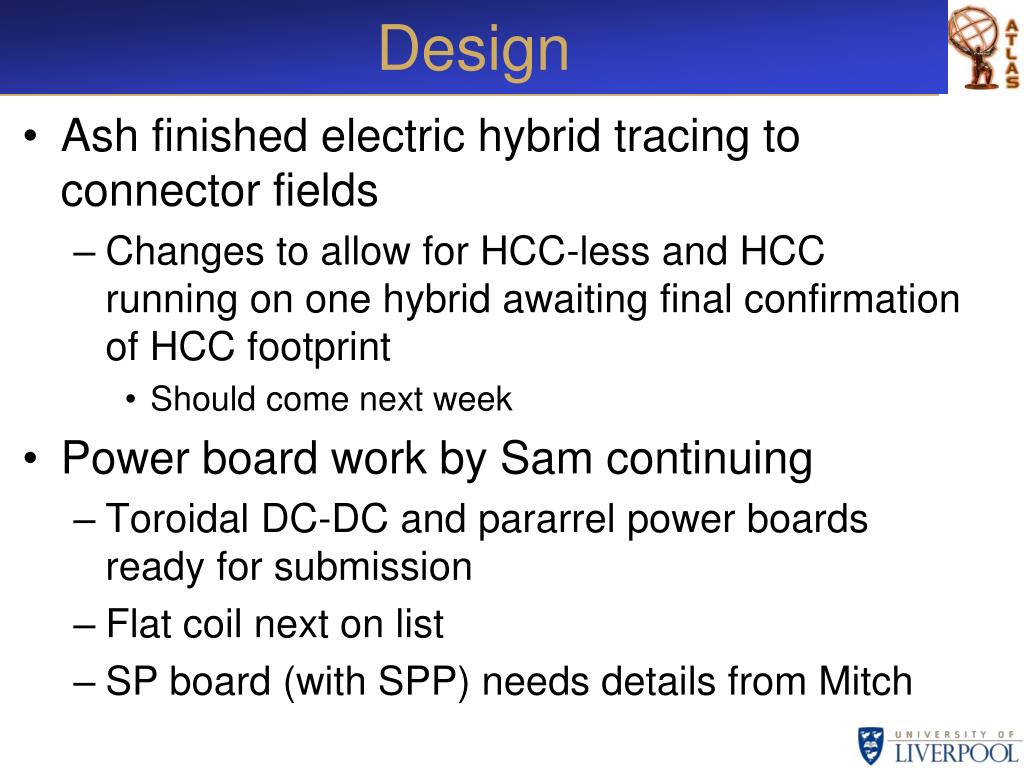 Design

ATLAS

• Ash finished electric hybrid tracing to connector fields
– Changes to allow for HCC-less and HCC running on one hybrid awaiting final confirmation of HCC footprint
• Should come next week
• Power board work by Sam continuing
– Toroidal DC-DC and pararrel power boards ready for submission
– Flat coil next on list
– SP board (with SPP) needs details from Mitch

UNIVERSITY OF LIVERPOOL